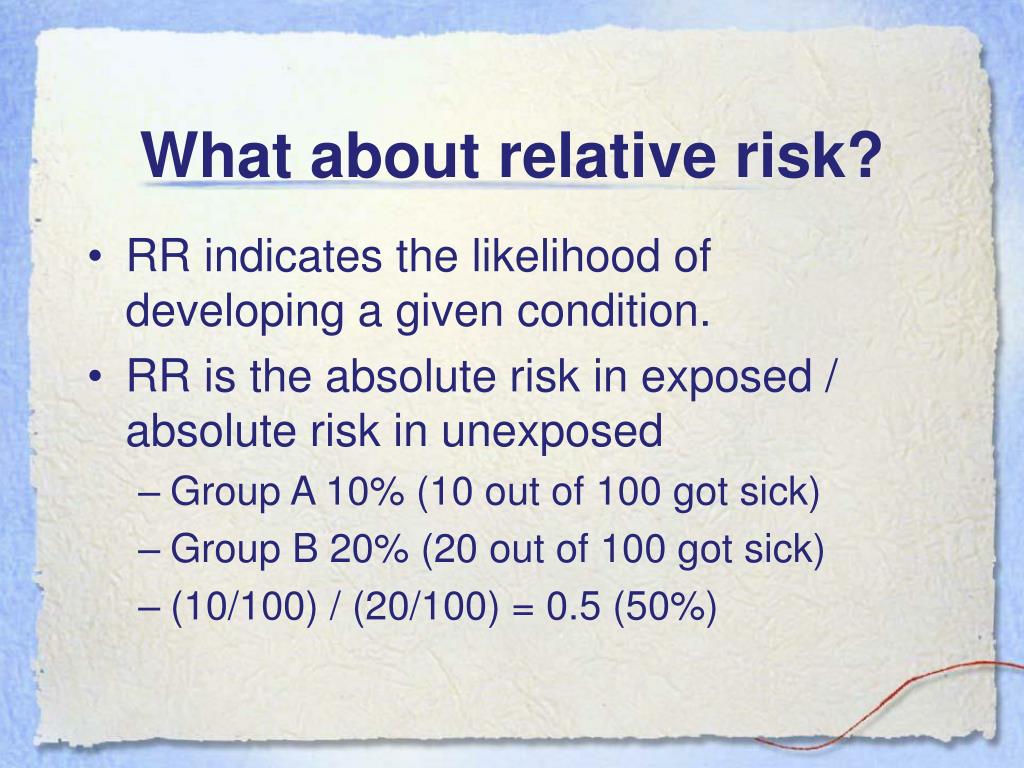 What about relative risk?

• RR indicates the likelihood of developing a given condition.
• RR is the absolute risk in exposed / absolute risk in unexposed
  – Group A 10% (10 out of 100 got sick)
  – Group B 20% (20 out of 100 got sick)
  – (10/100) / (20/100) = 0.5 (50%)